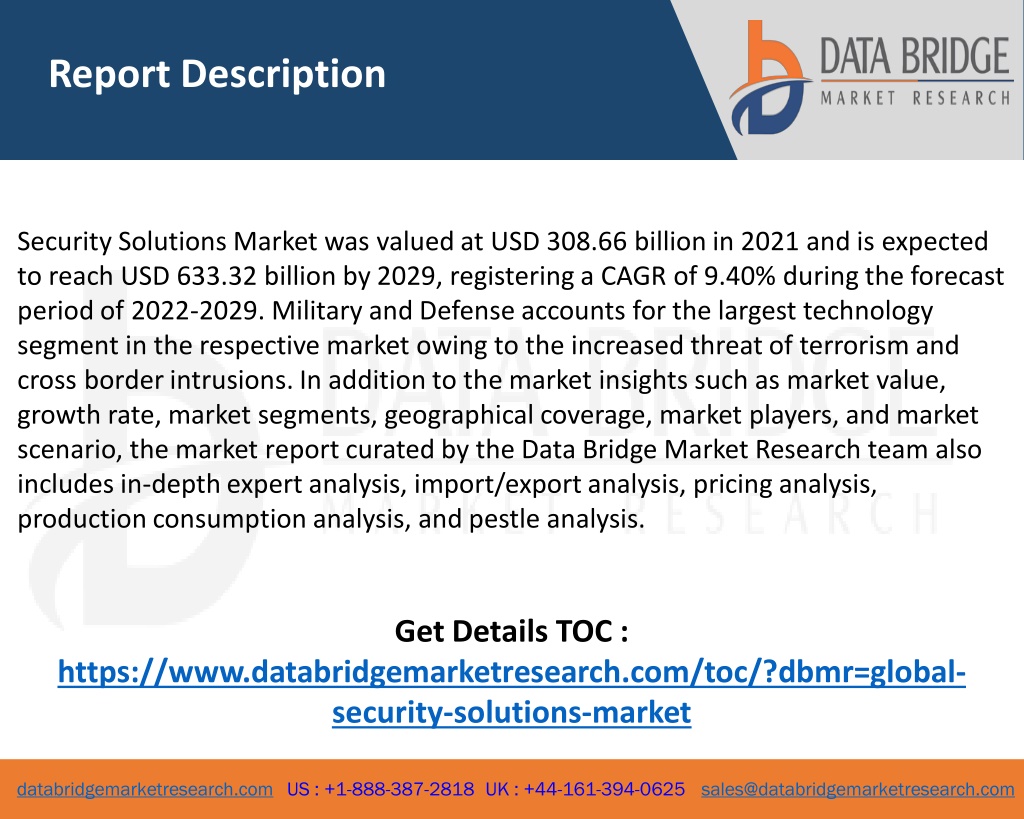 Report Description

DATA BRIDGE
MARKET RESEARCH

Security Solutions Market was valued at USD 308.66 billion in 2021 and is expected to reach USD 633.32 billion by 2029, registering a CAGR of 9.40% during the forecast period of 2022-2029. Military and Defense accounts for the largest technology segment in the respective market owing to the increased threat of terrorism and cross border intrusions. In addition to the market insights such as market value, growth rate, market segments, geographical coverage, market players, and market scenario, the market report curated by the Data Bridge Market Research team also includes in-depth expert analysis, import/export analysis, pricing analysis, production consumption analysis, and pestle analysis.

Get Details TOC :
https://www.databridgemarketresearch.com/toc/?dbmr=global-security-solutions-market

databridgemarketresearch.com US : +1-888-387-2818 UK : +44-161-394-0625 sales@databridgemarketresearch.com